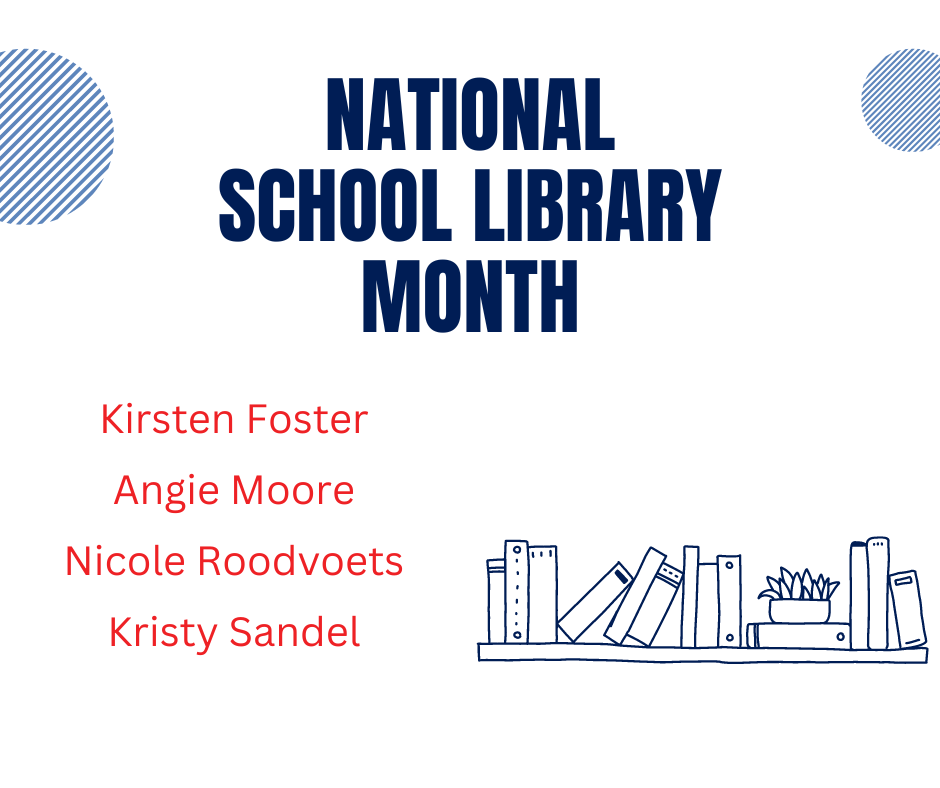 NATIONAL
SCHOOL LIBRARY
MONTH

Kirsten Foster

Angie Moore

Nicole Roodvoets

Kristy Sandel